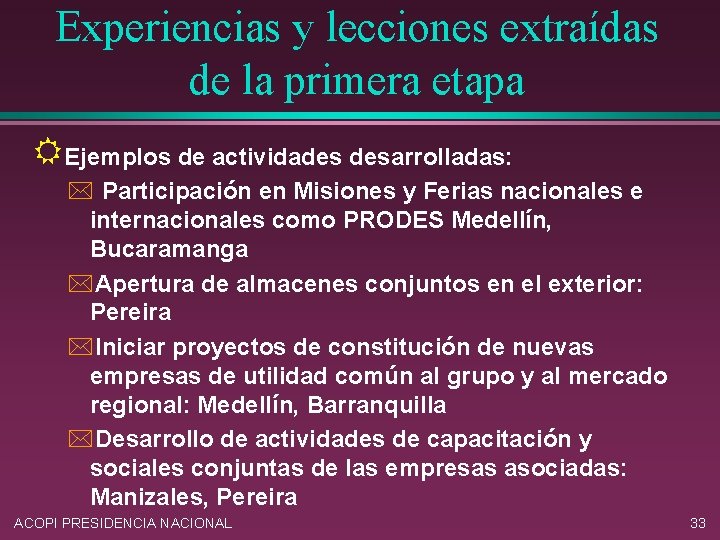 Experiencias y lecciones extraídas de la primera etapa

Ejemplos de actividades desarrolladas:

Participación en Misiones y Ferias nacionales e internacionales como PRODES Medellín, Bucaramanga

Apertura de almacenes conjuntos en el exterior: Pereira

Iniciar proyectos de constitución de nuevas empresas de utilidad común al grupo y al mercado regional: Medellín, Barranquilla

Desarrollo de actividades de capacitación y sociales conjuntas de las empresas asociadas: Manizales, Pereira

ACOPI PRESIDENCIA NACIONAL

33